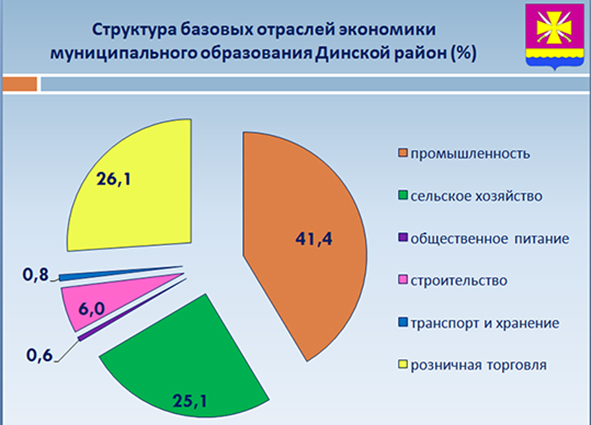 Структура базовых отраслей экономики муниципального образования Динской район (%)

26,1

41,4

0,8

6,0

0,6

25,1

промышленность

сельское хозяйство

общественное питание

строительство

транспорт и хранение

розничная торговля